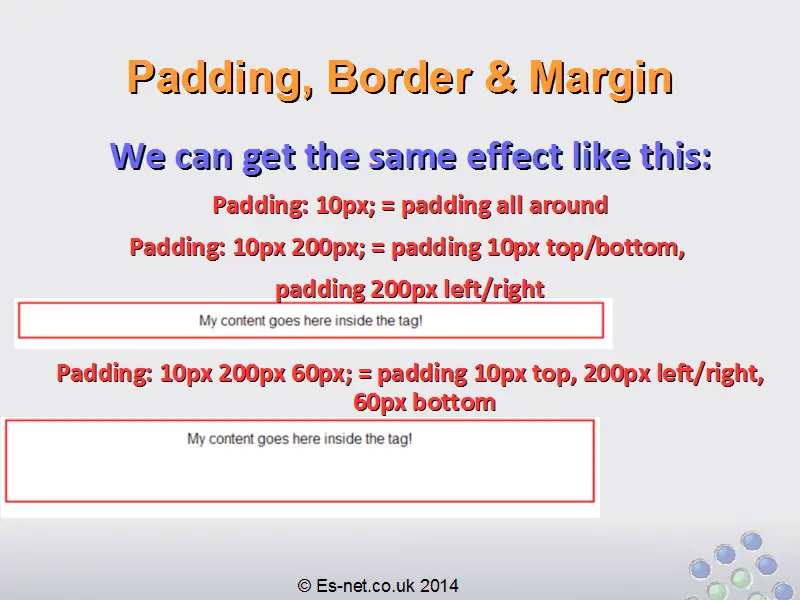 Padding, Border & Margin

We can get the same effect like this:

Padding: 10px; = padding all around

Padding: 10px 200px; = padding 10px top/bottom, padding 200px left/right

My content goes here inside the tag!

Padding: 10px 200px 60px; = padding 10px top, 200px left/right, 60px bottom

My content goes here inside the tag!

© Es-net.co.uk 2014